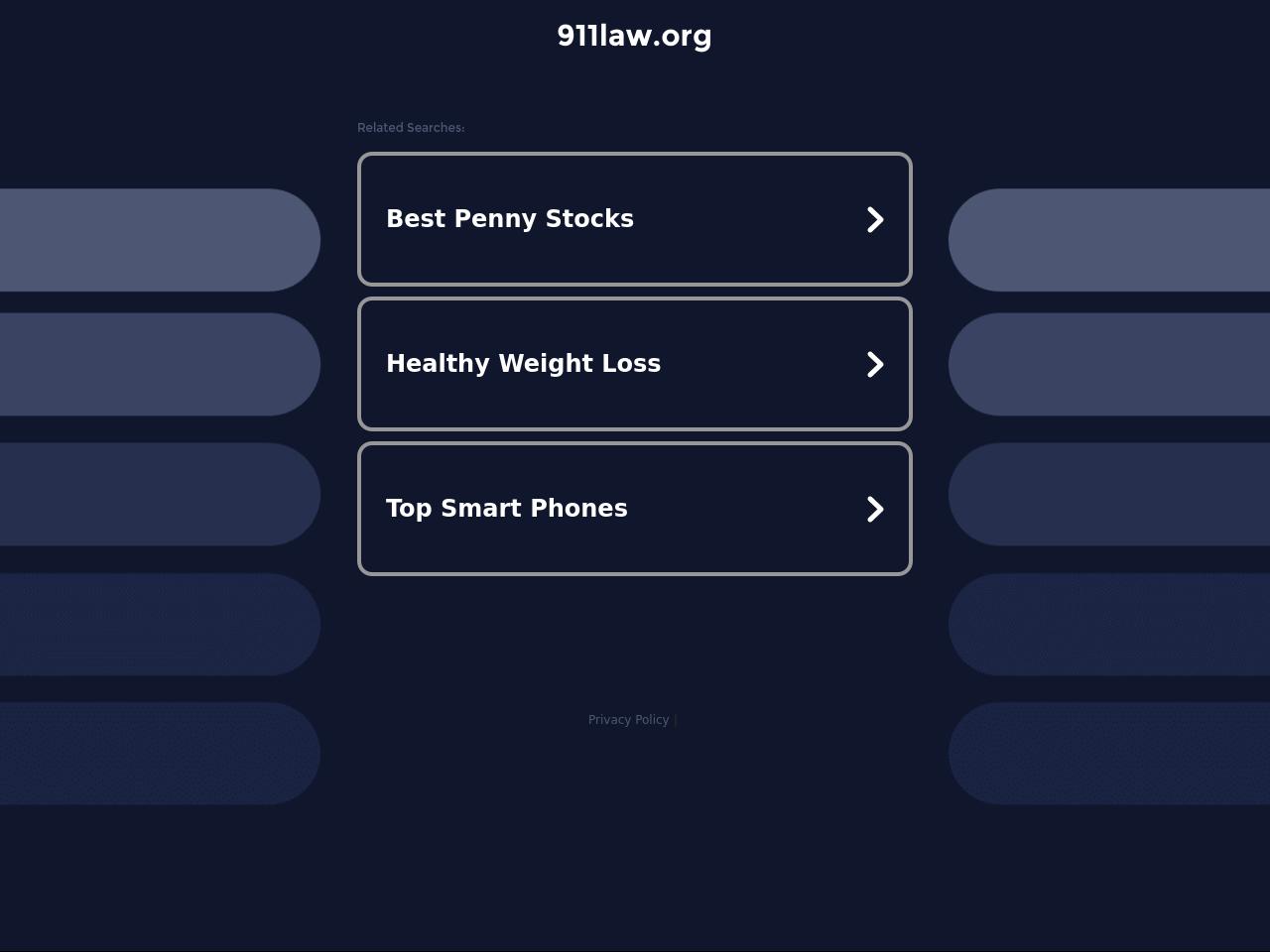 911law.org

Related Searches:

Best Penny Stocks

Healthy Weight Loss

Top Smart Phones

Privacy Policy |